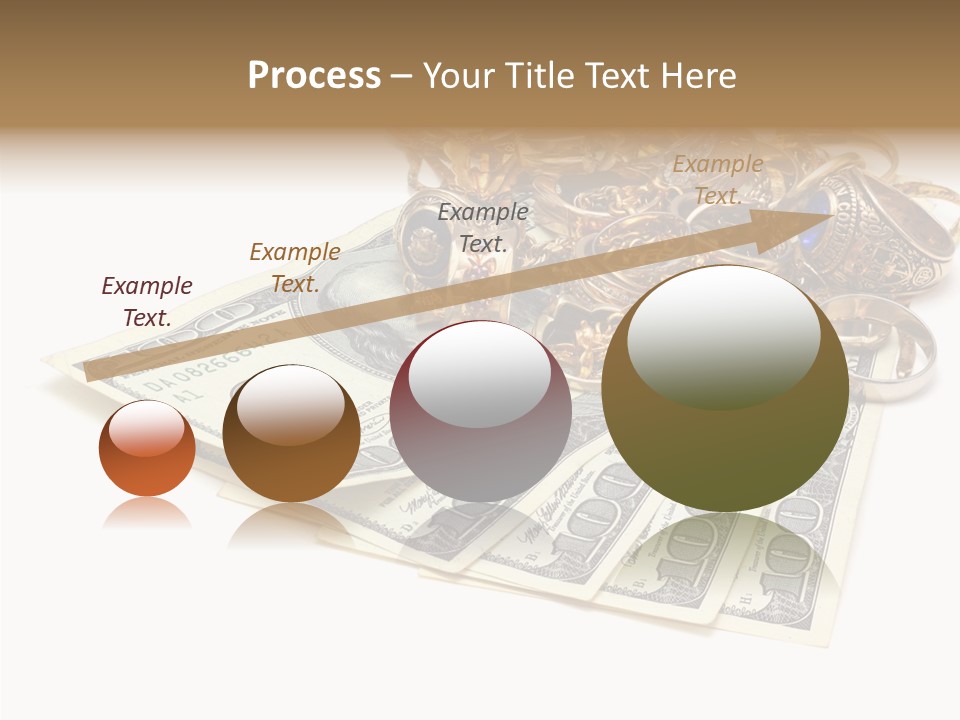 Process – Your Title Text Here

Example Text.

Example Text.

Example Text.

Example Text.